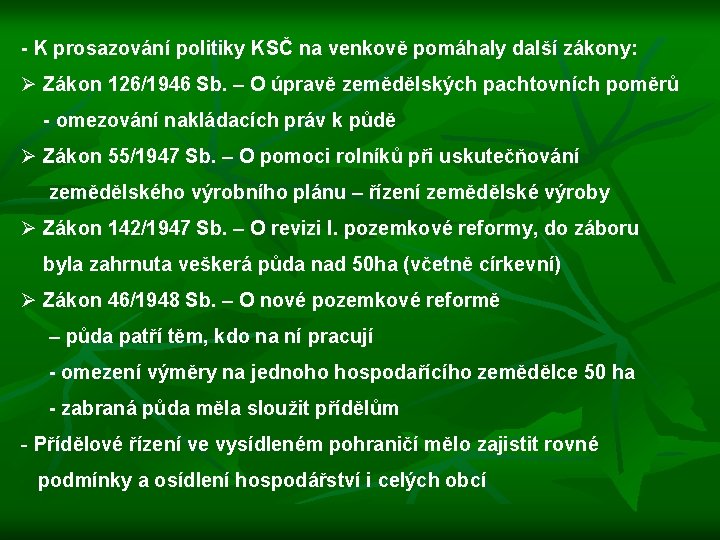 - K prosazování politiky KSČ na venkově pomáhaly další zákony:

➢ Zákon 126/1946 Sb. – O úpravě zemědělských pachtovních poměrů

- omezování nakládacích práv k půdě

➢ Zákon 55/1947 Sb. – O pomoci rolníků při uskutečňování zemědělského výrobního plánu – řízení zemědělské výroby

➢ Zákon 142/1947 Sb. – O revizi I. pozemkové reformy, do záboru byla zahrnuta veškerá půda nad 50ha (včetně církevní)

➢ Zákon 46/1948 Sb. – O nové pozemkové reformě

– půda patří těm, kdo na ní pracují

- omezení výměry na jednoho hospodařícího zemědělce 50 ha

- zabraná půda měla sloužit přídělům

- Přídělové řízení ve vysídleném pohraničí mělo zajistit rovné podmínky a osídlení hospodářství i celých obcí